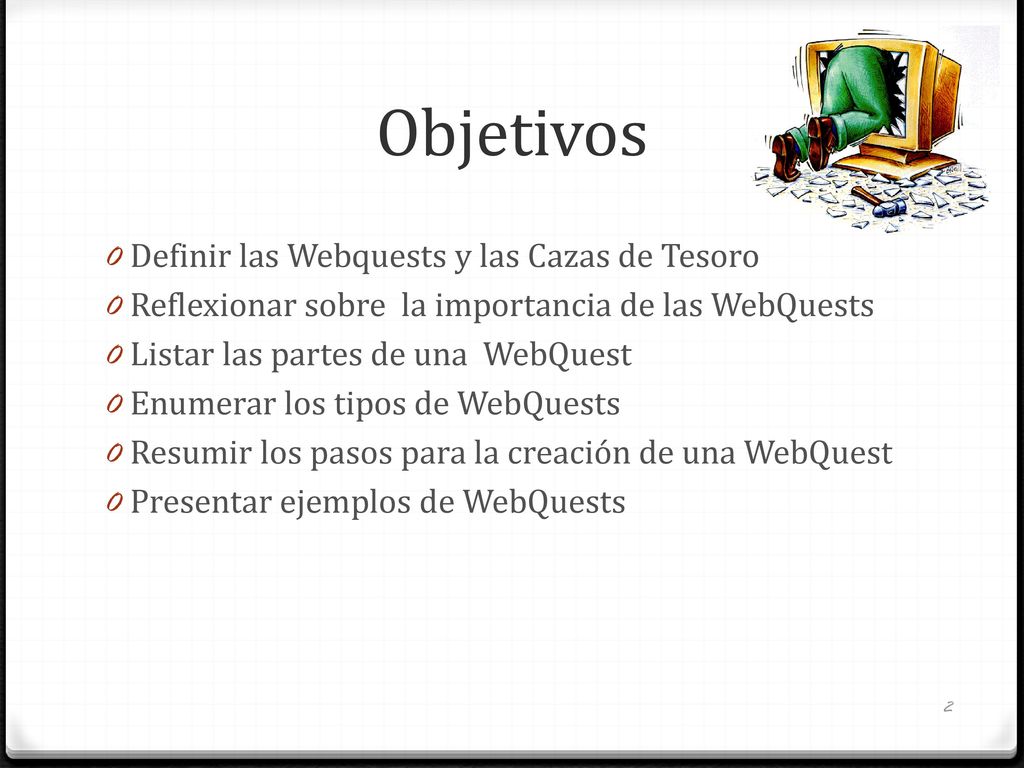 Objetivos

0 Definir las Webquests y las Cazas de Tesoro
0 Reflexionar sobre la importancia de las WebQuests
0 Listar las partes de una WebQuest
0 Enumerar los tipos de WebQuests
0 Resumir los pasos para la creación de una WebQuest
0 Presentar ejemplos de WebQuests

2